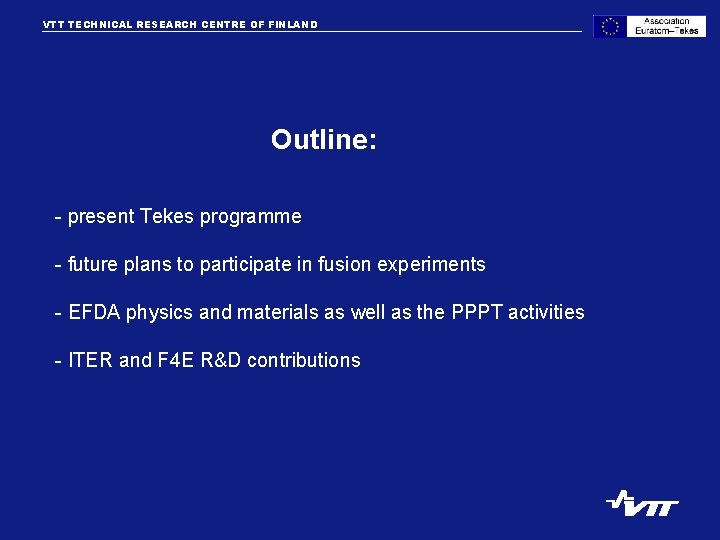 VTT TECHNICAL RESEARCH CENTRE OF FINLAND

Association Euratom–Tekes

Outline:

- present Tekes programme

- future plans to participate in fusion experiments

- EFDA physics and materials as well as the PPPT activities

- ITER and F4E R&D contributions

VTT